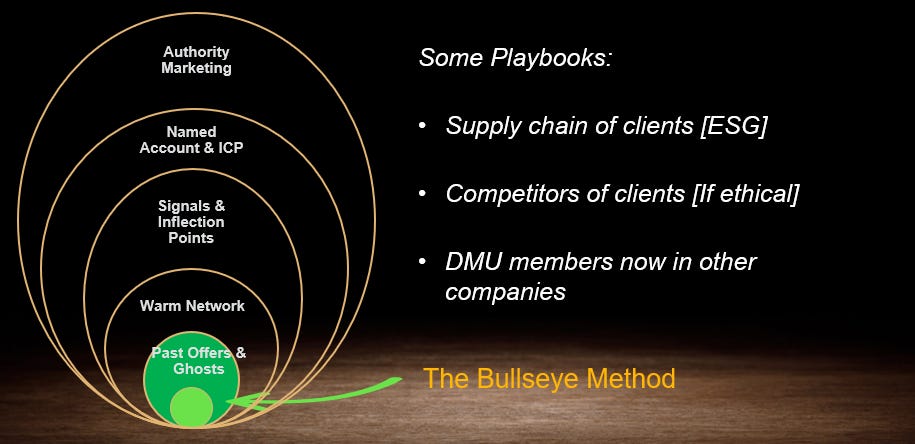 Authority Marketing

Named Account & ICP

Signals & Inflection Points

Warm Network

Past Offers & Ghosts

Some Playbooks:

• Supply chain of clients [ESG]

• Competitors of clients [If ethical]

• DMU members now in other companies

The Bullseye Method